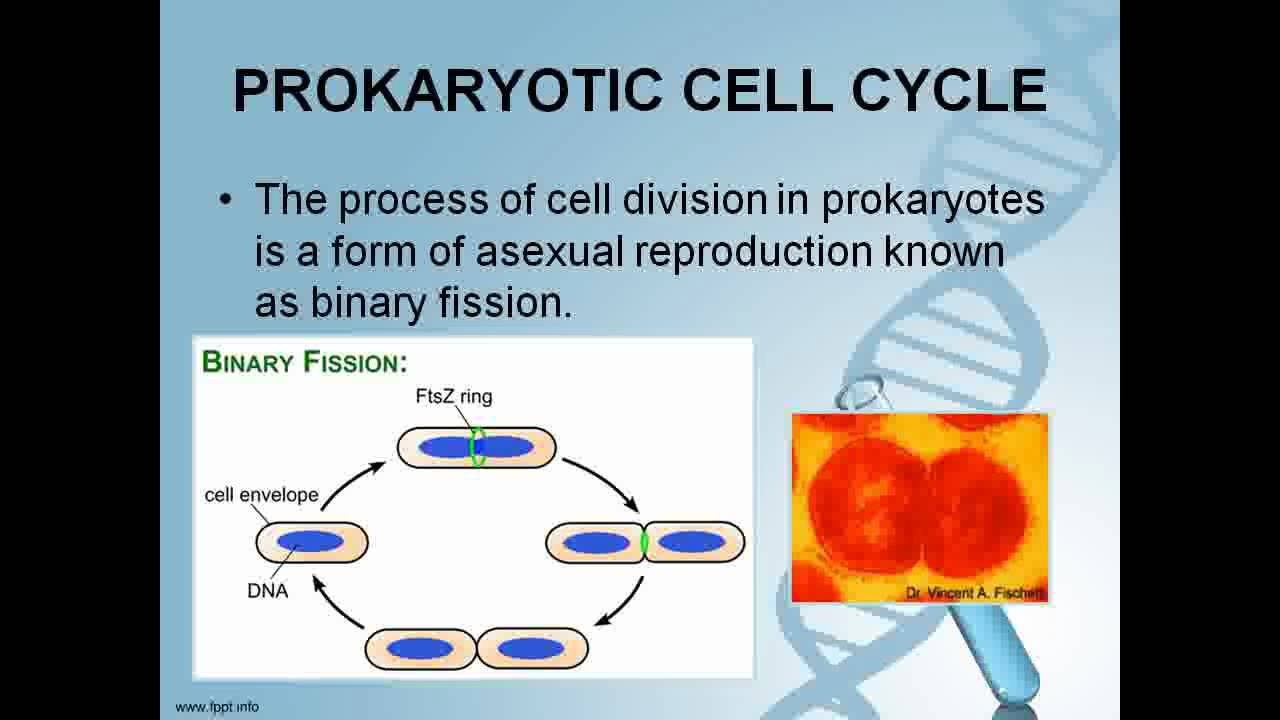 PROKARYOTIC CELL CYCLE

• The process of cell division in prokaryotes is a form of asexual reproduction known as binary fission.

BINARY FISSION:

FtsZ ring

cell envelope

DNA

Dr. Vincent A. Fischetti

www.fppt.info